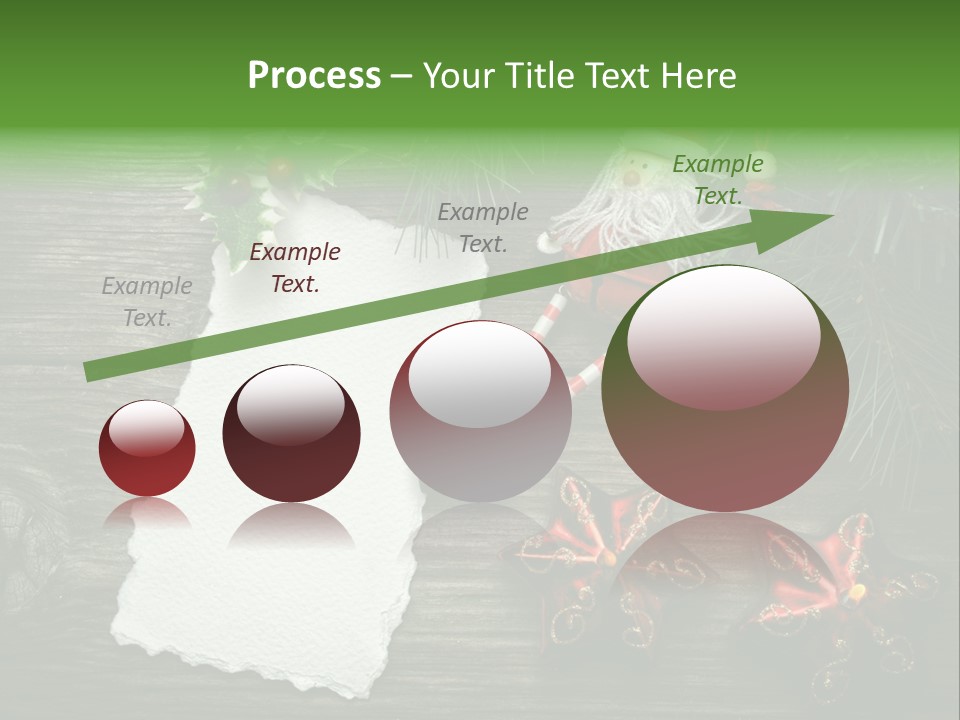 Process – Your Title Text Here

Example Text.

Example Text.

Example Text.

Example Text.